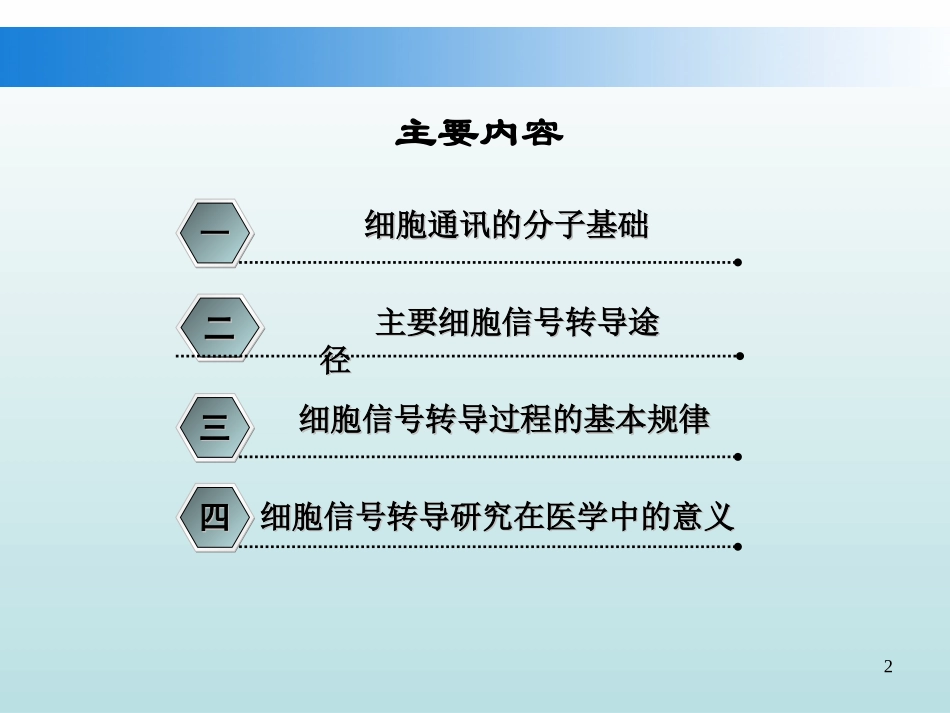 主要内容

一 细胞通讯的分子基础

二 主要细胞信号转导途径

三 细胞信号转导过程的基本规律

四 细胞信号转导研究在医学中的意义

2